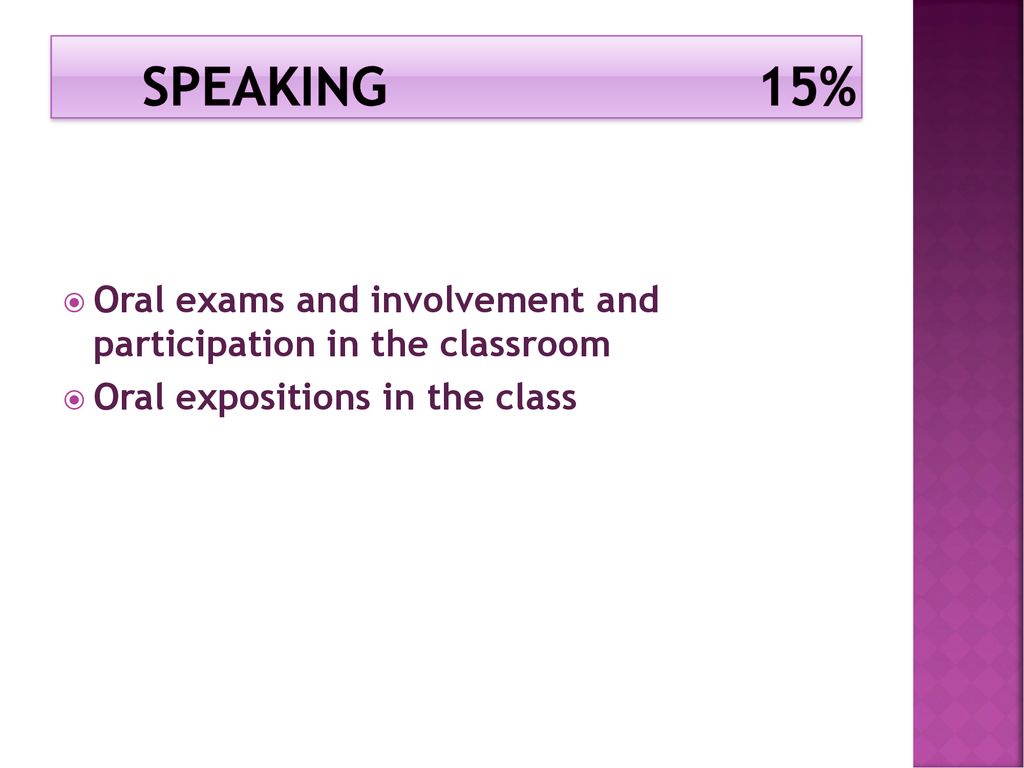 SPEAKING 15%

Oral exams and involvement and participation in the classroom

Oral expositions in the class